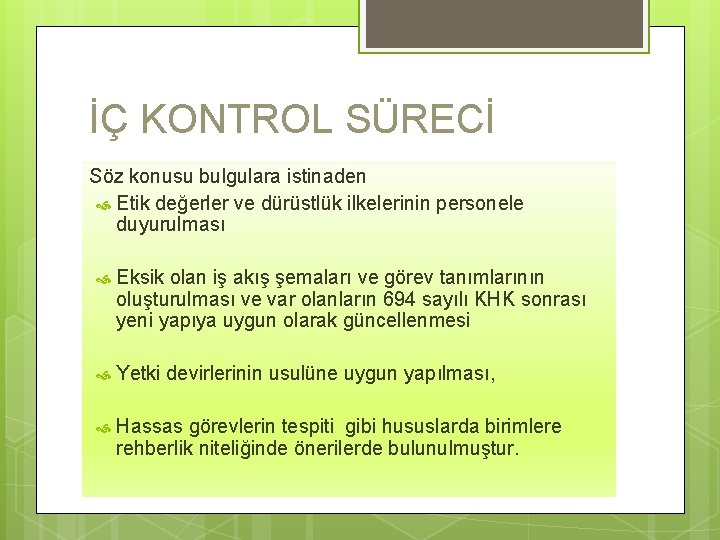 İÇ KONTROL SÜRECİ

Söz konusu bulgulara istinaden

Etik değerler ve dürüstlük ilkelerinin personele duyurulması

Eksik olan iş akış şemaları ve görev tanımlarının oluşturulması ve var olanların 694 sayılı KHK sonrası yeni yapıya uygun olarak güncellenmesi

Yetki devirlerinin usulüne uygun yapılması,

Hassas görevlerin tespiti gibi hususlarda birimlere rehberlik niteliğinde önerilerde bulunulmuştur.